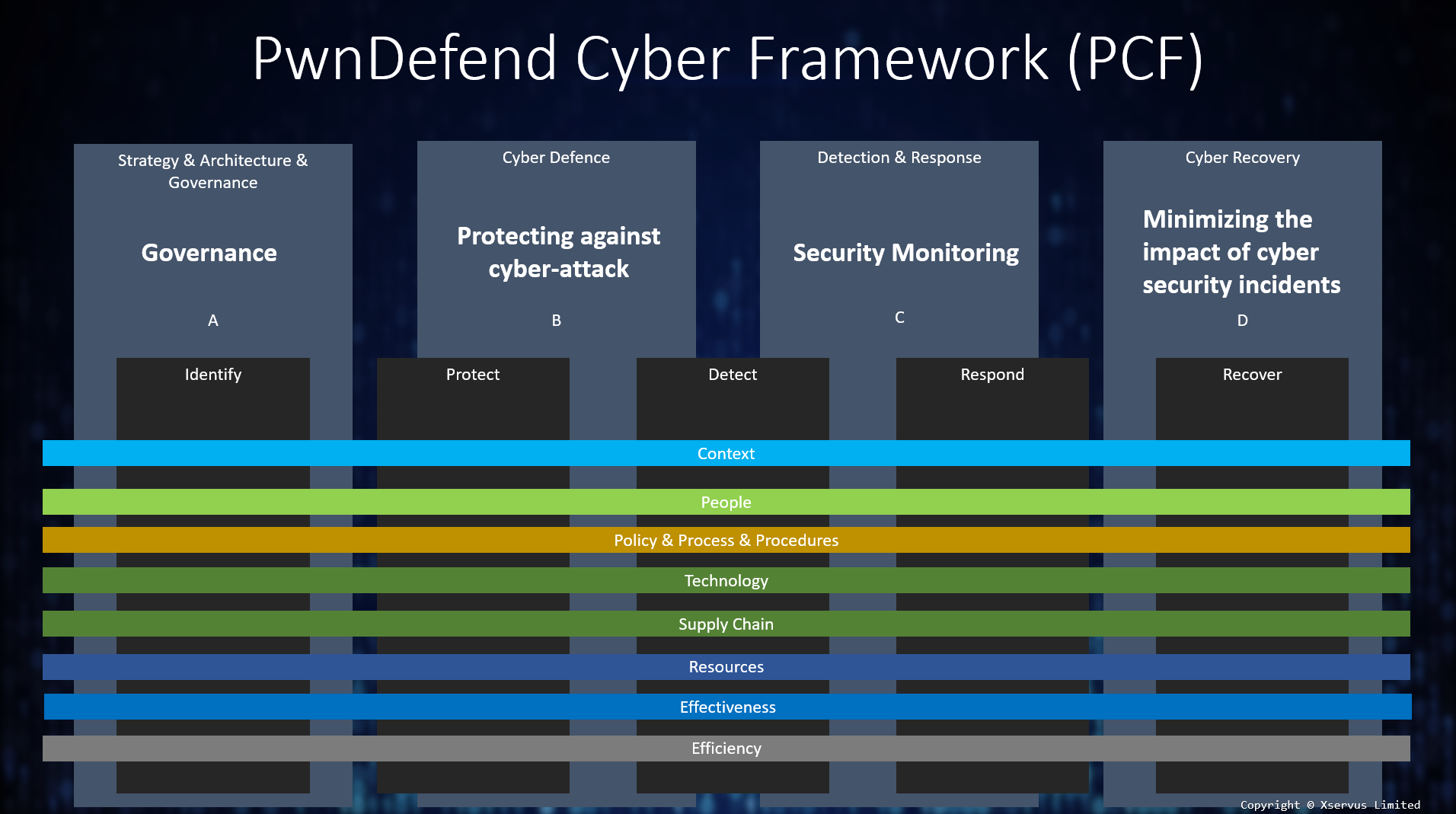 PwnDefend Cyber Framework (PCF)

Strategy & Architecture & Governance

Governance

A

Cyber Defence

Protecting against cyber-attack

B

Detection & Response

Security Monitoring

C

Cyber Recovery

Minimizing the impact of cyber security incidents

D

Identify

Protect

Detect

Respond

Recover

Context

People

Policy & Process & Procedures

Technology

Supply Chain

Resources

Effectiveness

Efficiency

Copyright © Xservus Limited